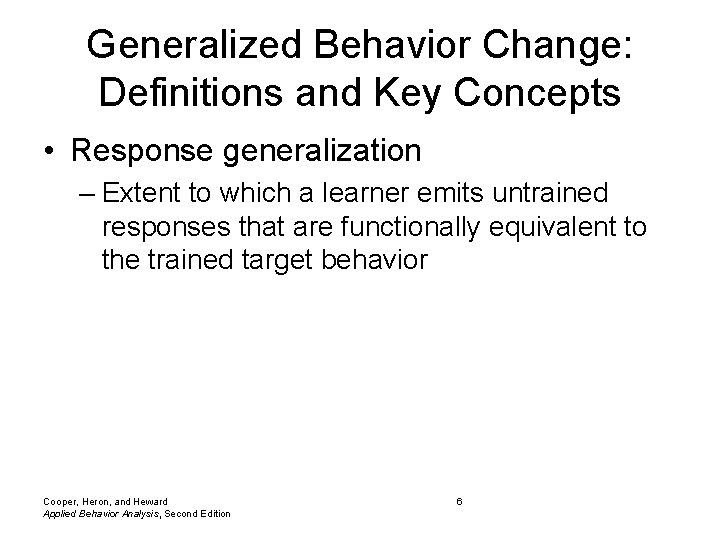 Generalized Behavior Change: Definitions and Key Concepts

• Response generalization

– Extent to which a learner emits untrained responses that are functionally equivalent to the trained target behavior

Cooper, Heron, and Heward
Applied Behavior Analysis, Second Edition

6